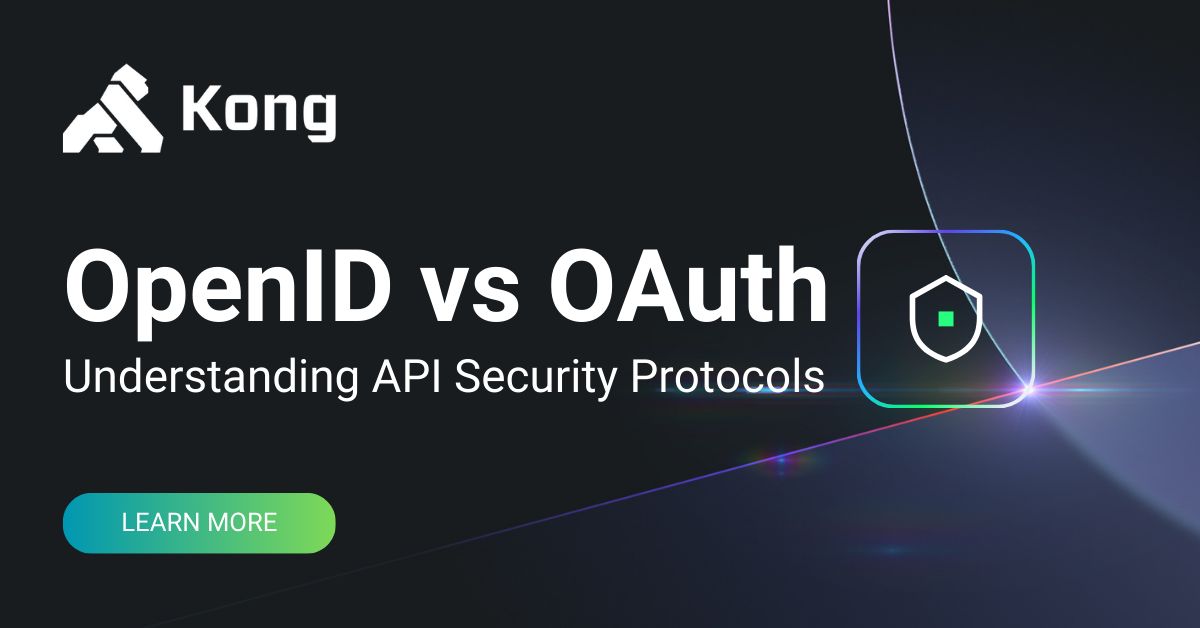 Kong

OpenID vs OAuth

Understanding API Security Protocols

LEARN MORE